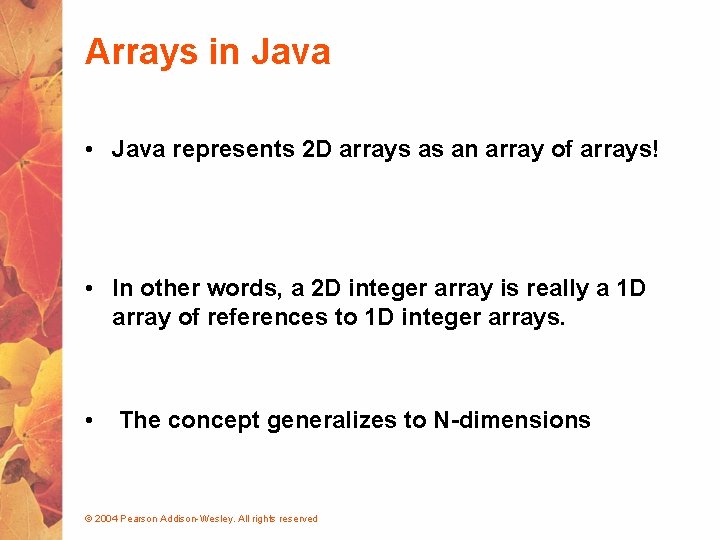 Arrays in Java

• Java represents 2D arrays as an array of arrays!

• In other words, a 2D integer array is really a 1D array of references to 1D integer arrays.

• The concept generalizes to N-dimensions

© 2004 Pearson Addison-Wesley. All rights reserved